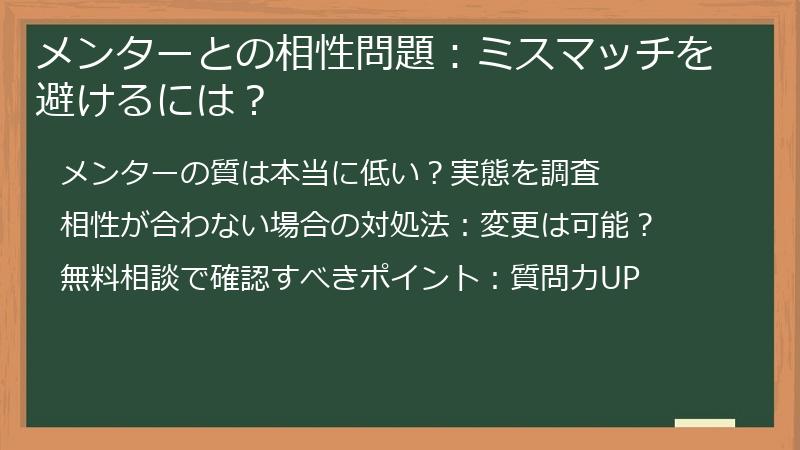 メンターとの相性問題：ミスマッチを避けるには？

メンターの質は本当に低い？実態を調査

相性が合わない場合の対処法：変更は可能？

無料相談で確認すべきポイント：質問力UP